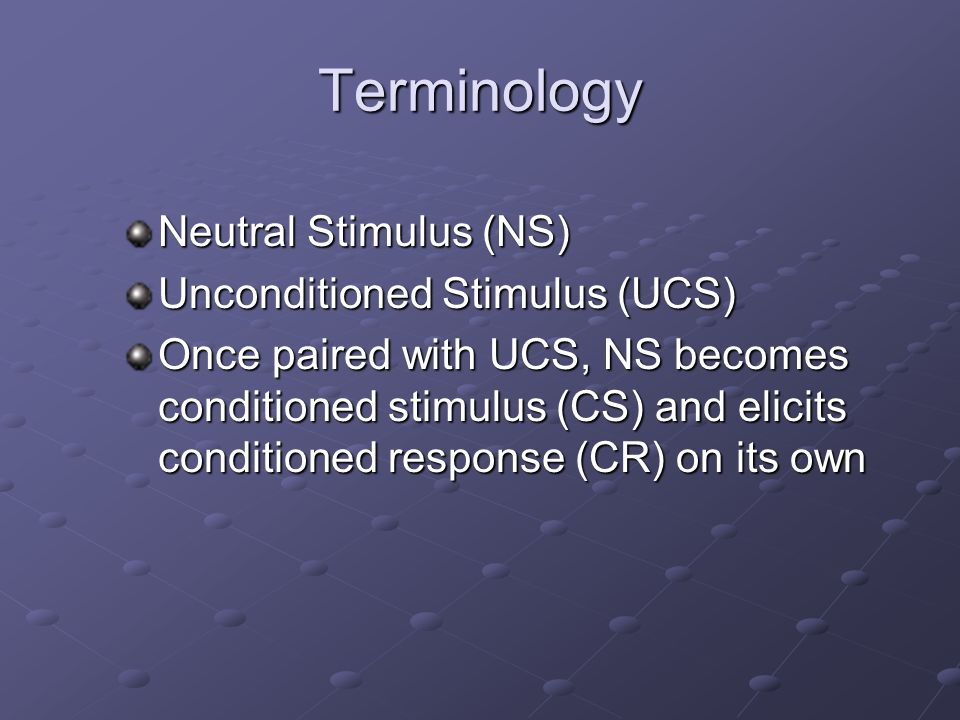 Terminology

Neutral Stimulus (NS)

Unconditioned Stimulus (UCS)

Once paired with UCS, NS becomes conditioned stimulus (CS) and elicits conditioned response (CR) on its own